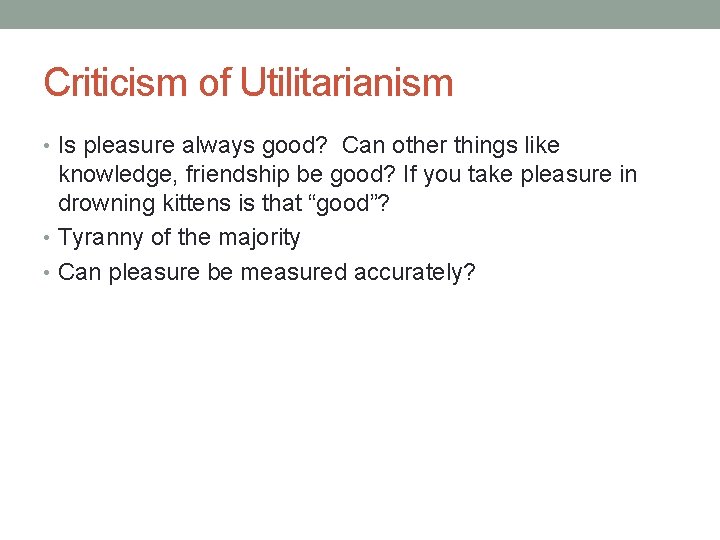 Criticism of Utilitarianism

• Is pleasure always good? Can other things like knowledge, friendship be good? If you take pleasure in drowning kittens is that “good”?
• Tyranny of the majority
• Can pleasure be measured accurately?